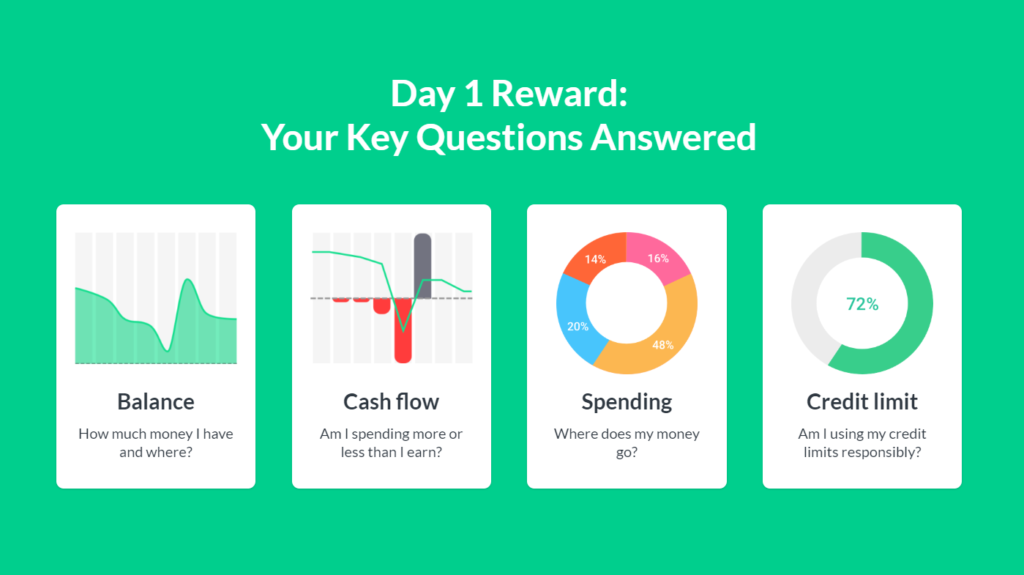 Day 1 Reward:
Your Key Questions Answered

Balance

How much money I have and where?

Cash flow

Am I spending more or less than I earn?

14%
16%
20%
48%

Spending

Where does my money go?

72%

Credit limit

Am I using my credit limits responsibly?